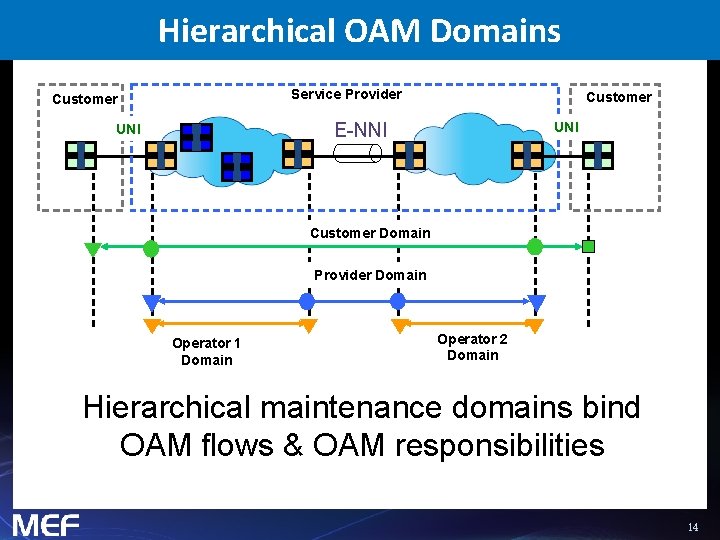 Hierarchical OAM Domains

Customer

Service Provider

Customer

UNI

E-NNI

UNI

Customer Domain

Provider Domain

Operator 1 Domain

Operator 2 Domain

Hierarchical maintenance domains bind OAM flows & OAM responsibilities

MEF

14